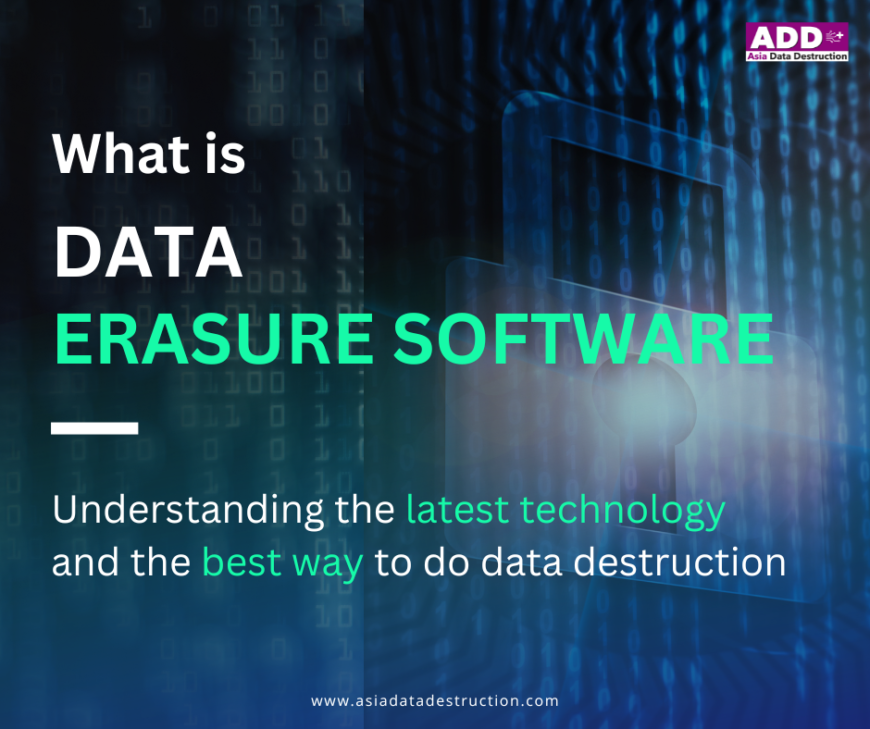 ADD
Asia Data Destruction

What is
DATA
ERASURE SOFTWARE

Understanding the latest technology and the best way to do data destruction

www.asiadatadestruction.com